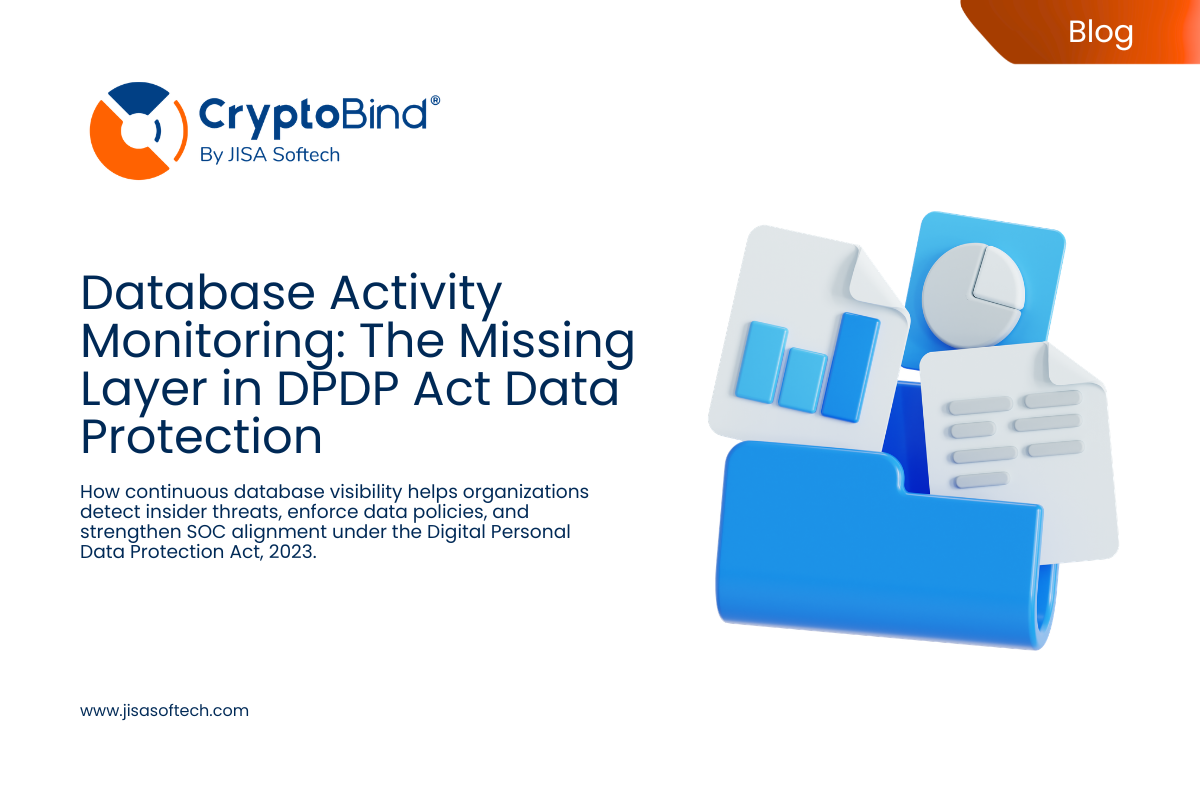 Blog

CryptoBind®
By JISA Softech

Database Activity Monitoring: The Missing Layer in DPDP Act Data Protection

How continuous database visibility helps organizations detect insider threats, enforce data policies, and strengthen SOC alignment under the Digital Personal Data Protection Act, 2023.

www.jisasoftech.com